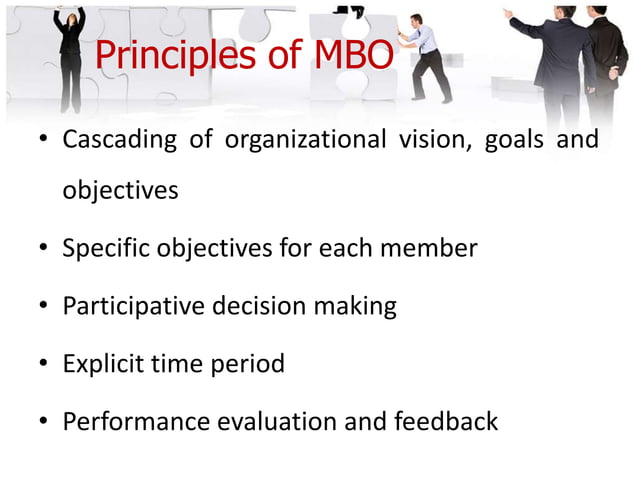 Principles of MBO

• Cascading of organizational vision, goals and objectives

• Specific objectives for each member

• Participative decision making

• Explicit time period

• Performance evaluation and feedback